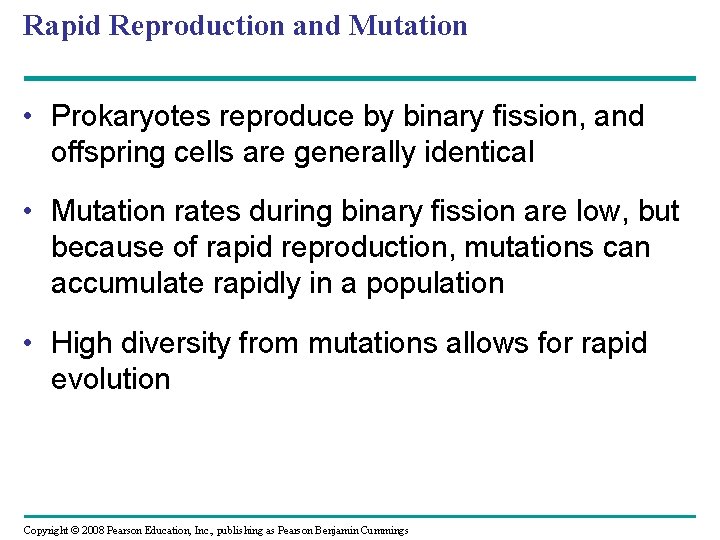 Rapid Reproduction and Mutation

• Prokaryotes reproduce by binary fission, and offspring cells are generally identical

• Mutation rates during binary fission are low, but because of rapid reproduction, mutations can accumulate rapidly in a population

• High diversity from mutations allows for rapid evolution

Copyright © 2008 Pearson Education, Inc., publishing as Pearson Benjamin Cummings